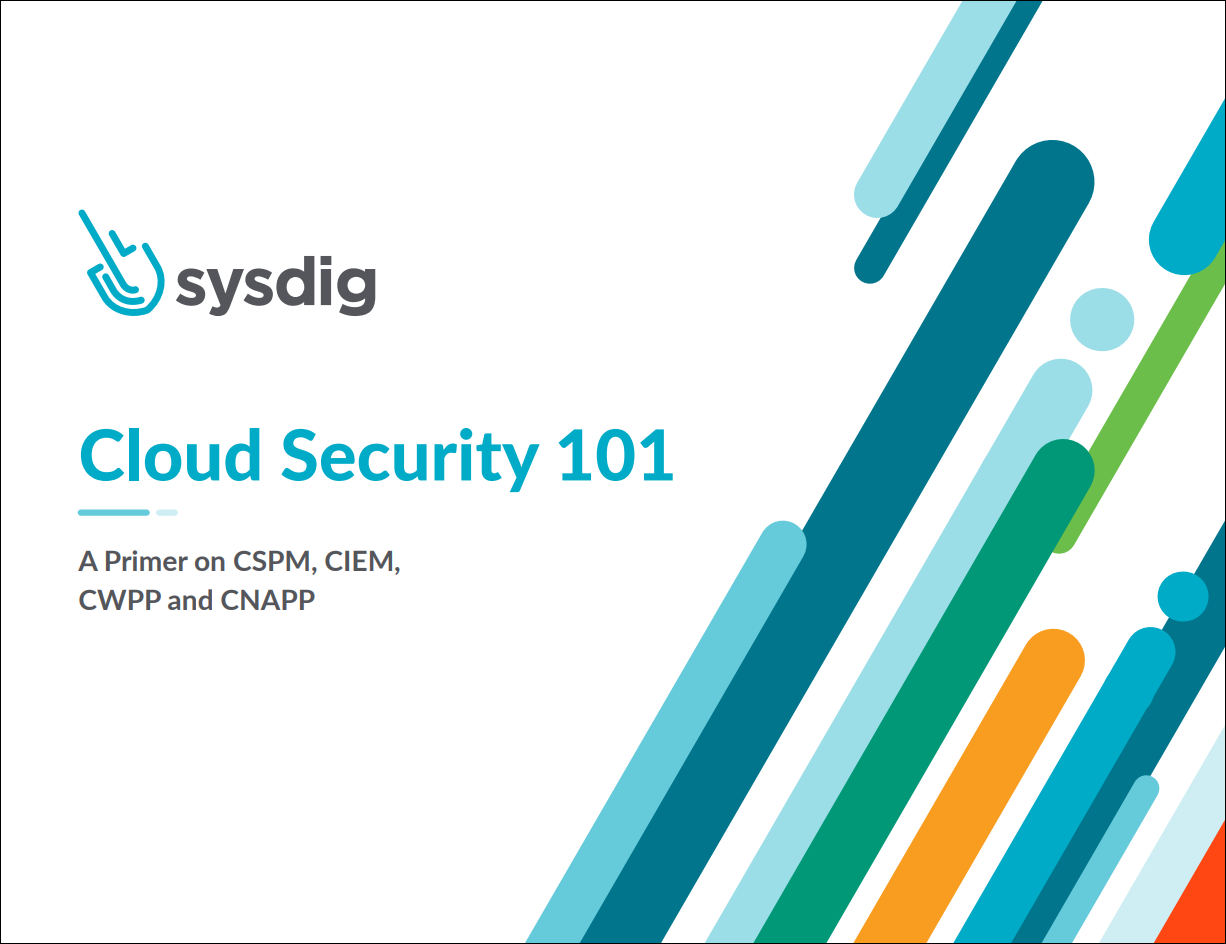 sysdig

Cloud Security 101

A Primer on CSPM, CIEM, CWPP and CNAPP